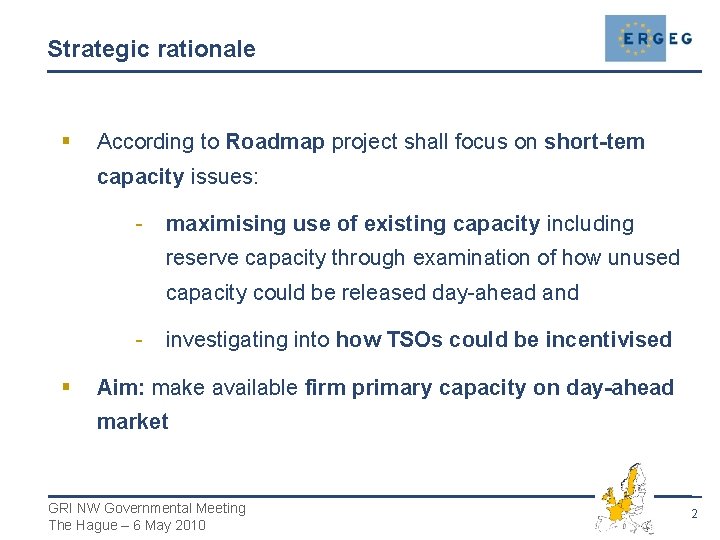 Strategic rationale

ERGEG

▪ According to Roadmap project shall focus on short-tem capacity issues:

- maximising use of existing capacity including reserve capacity through examination of how unused capacity could be released day-ahead and

- investigating into how TSOs could be incentivised

▪ Aim: make available firm primary capacity on day-ahead market

GRI NW Governmental Meeting
The Hague – 6 May 2010

2